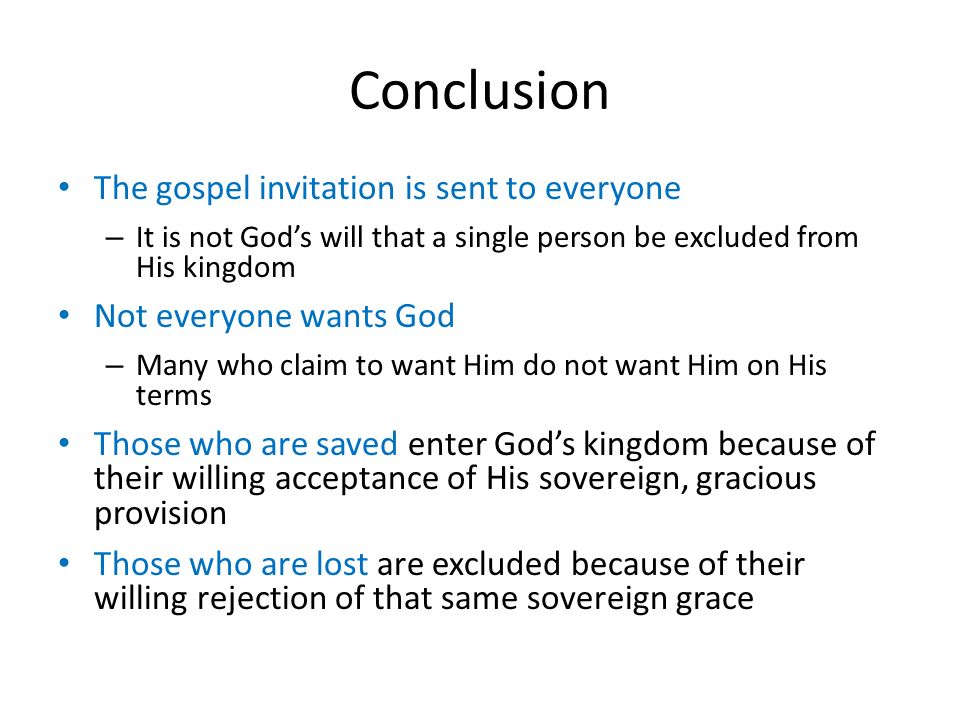 Conclusion

• The gospel invitation is sent to everyone
– It is not God’s will that a single person be excluded from His kingdom

• Not everyone wants God
– Many who claim to want Him do not want Him on His terms

• Those who are saved enter God’s kingdom because of their willing acceptance of His sovereign, gracious provision

• Those who are lost are excluded because of their willing rejection of that same sovereign grace